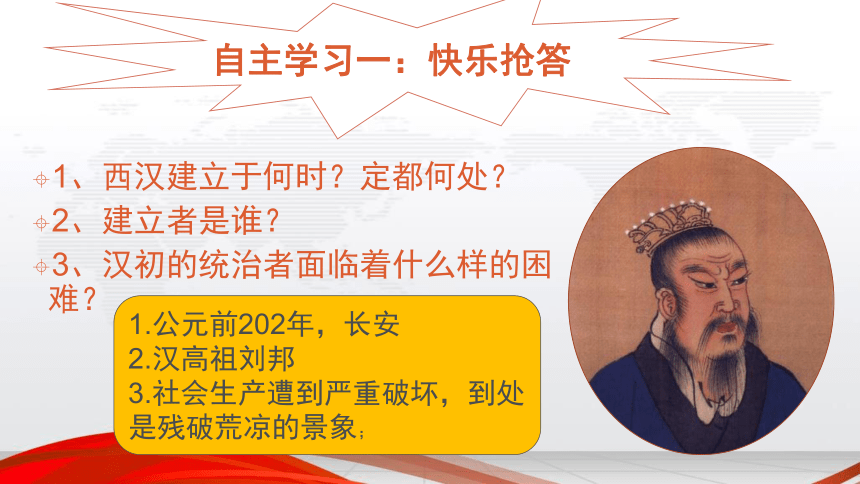 自主学习一：快乐抢答

1、西汉建立于何时？定都何处？

2、建立者是谁？

3、汉初的统治者面临着什么样的困难？

1.公元前202年，长安
2.汉高祖刘邦
3.社会生产遭到严重破坏，到处是残破荒凉的景象；